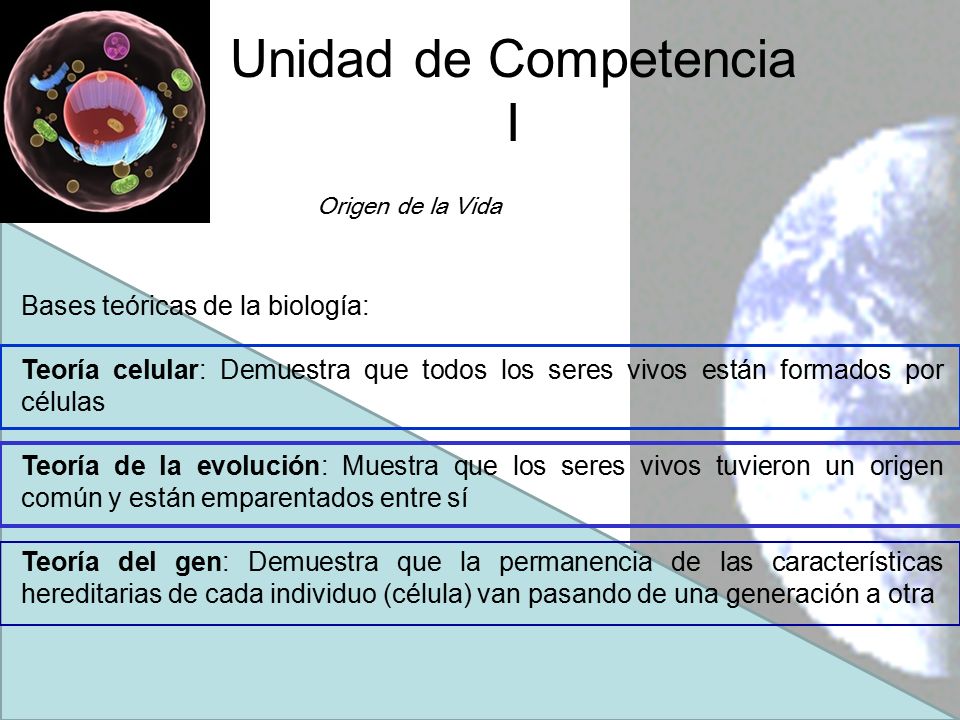 Unidad de Competencia I

Origen de la Vida

Bases teóricas de la biología:

Teoría celular: Demuestra que todos los seres vivos están formados por células

Teoría de la evolución: Muestra que los seres vivos tuvieron un origen común y están emparentados entre sí

Teoría del gen: Demuestra que la permanencia de las características hereditarias de cada individuo (célula) van pasando de una generación a otra